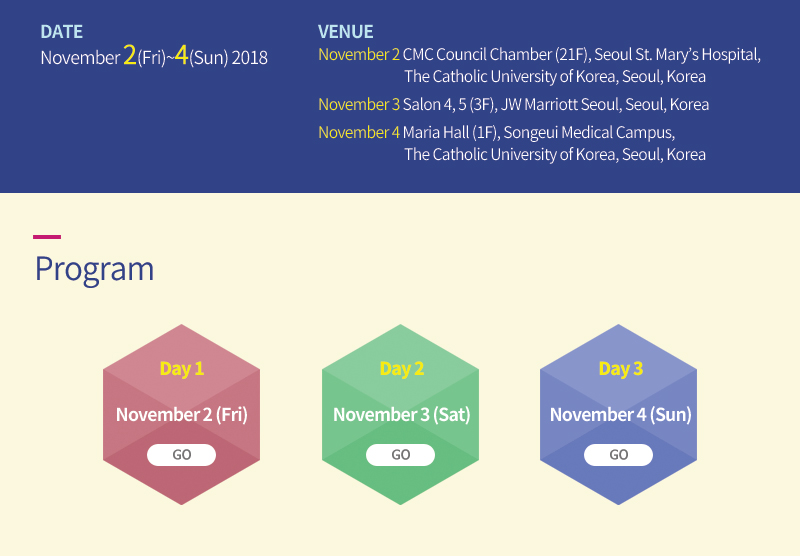 DATE
November 2(Fri)~4(Sun) 2018

VENUE
November 2 CMC Council Chamber (21F), Seoul St. Mary's Hospital, The Catholic University of Korea, Seoul, Korea
November 3 Salon 4, 5 (3F), JW Marriott Seoul, Seoul, Korea
November 4 Maria Hall (1F), Songeui Medical Campus, The Catholic University of Korea, Seoul, Korea

Program

Day 1
November 2 (Fri)
GO

Day 2
November 3 (Sat)
GO

Day 3
November 4 (Sun)
GO